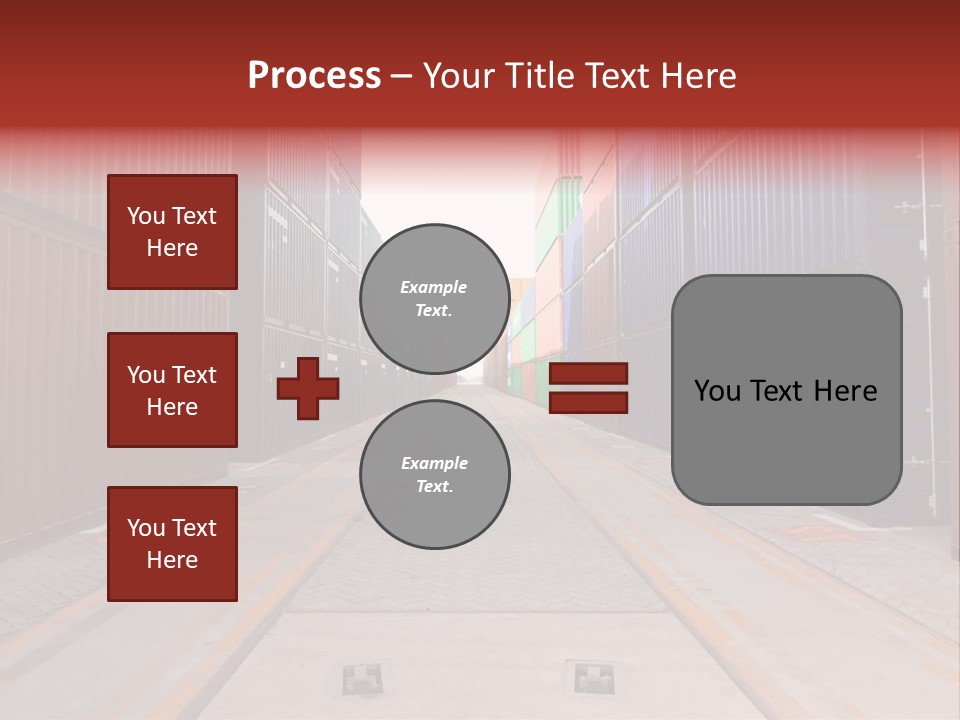 Process – Your Title Text Here

You Text Here

You Text Here

You Text Here

Example Text.

Example Text.

You Text Here